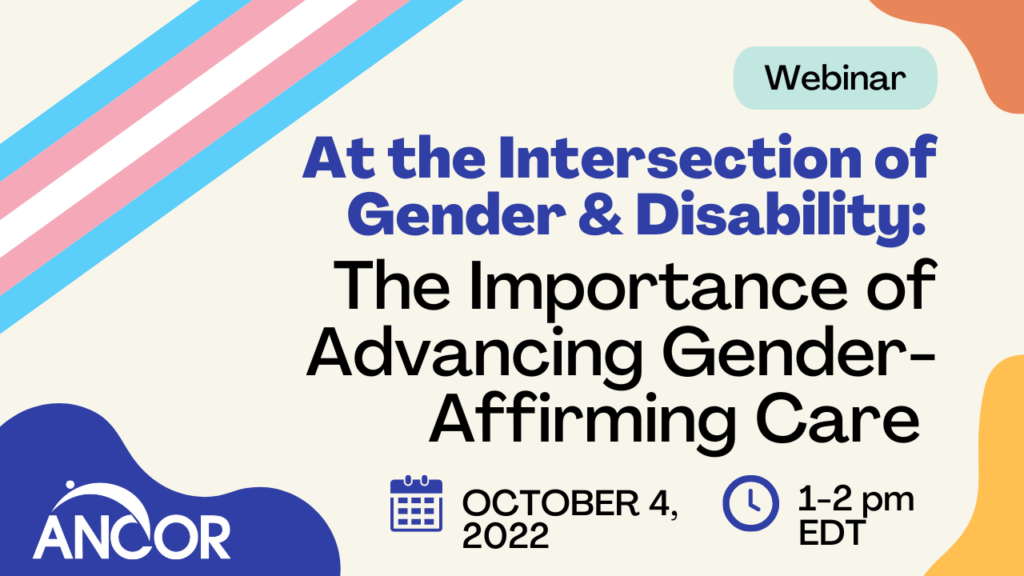 Webinar

At the Intersection of Gender & Disability:

The Importance of Advancing Gender-Affirming Care

OCTOBER 4, 2022

1-2 pm EDT

ANCOR